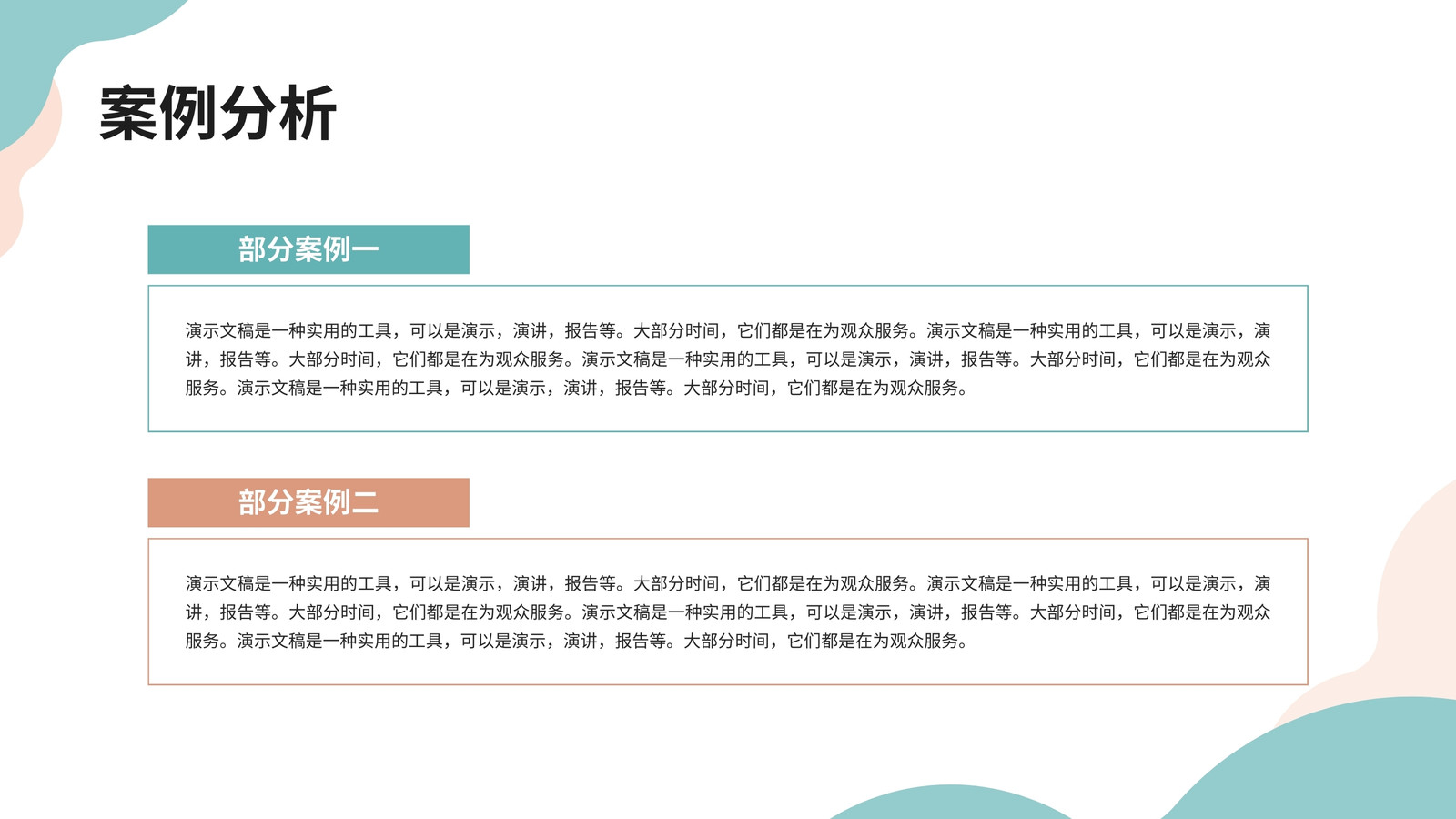 案例分析

部分案例一

演示文稿是一种实用的工具，可以是演示，演讲，报告等。大部分时间，它们都是在为观众服务。演示文稿是一种实用的工具，可以是演示，演讲，报告等。大部分时间，它们都是在为观众服务。演示文稿是一种实用的工具，可以是演示，演讲，报告等。大部分时间，它们都是在为观众服务。演示文稿是一种实用的工具，可以是演示，演讲，报告等。大部分时间，它们都是在为观众服务。

部分案例二

演示文稿是一种实用的工具，可以是演示，演讲，报告等。大部分时间，它们都是在为观众服务。演示文稿是一种实用的工具，可以是演示，演讲，报告等。大部分时间，它们都是在为观众服务。演示文稿是一种实用的工具，可以是演示，演讲，报告等。大部分时间，它们都是在为观众服务。演示文稿是一种实用的工具，可以是演示，演讲，报告等。大部分时间，它们都是在为观众服务。